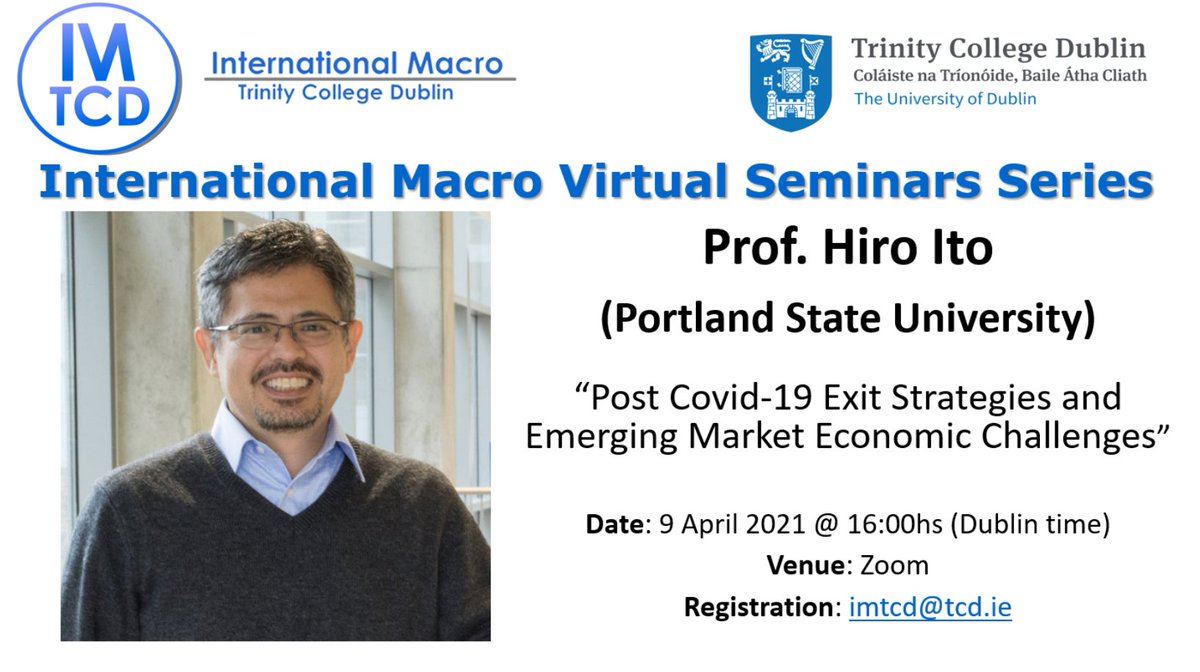 IM
TCD

International Macro
Trinity College Dublin

Trinity College Dublin
Coláiste na Tríonóide, Baile Átha Cliath
The University of Dublin

International Macro Virtual Seminars Series

Prof. Hiro Ito

(Portland State University)

“Post Covid-19 Exit Strategies and Emerging Market Economic Challenges”

Date: 9 April 2021 @ 16:00hs (Dublin time)

Venue: Zoom

Registration: imtcd@tcd.ie